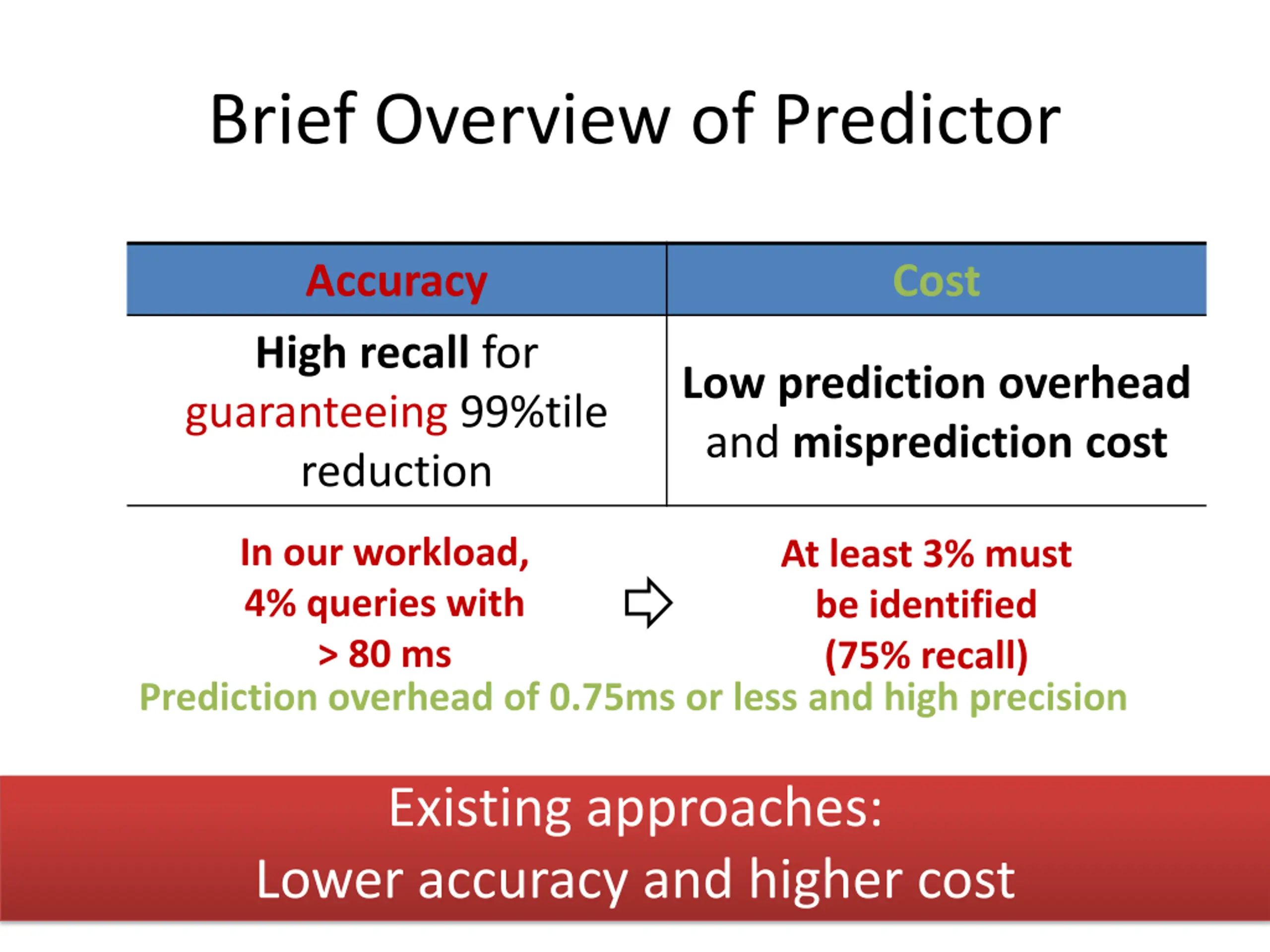 Brief Overview of Predictor

| Accuracy | Cost |
|---|---|
| High recall for guaranteeing 99%tile reduction | Low prediction overhead and misprediction cost |

In our workload, 4% queries with > 80 ms

At least 3% must be identified (75% recall)

Prediction overhead of 0.75ms or less and high precision

Existing approaches:
Lower accuracy and higher cost